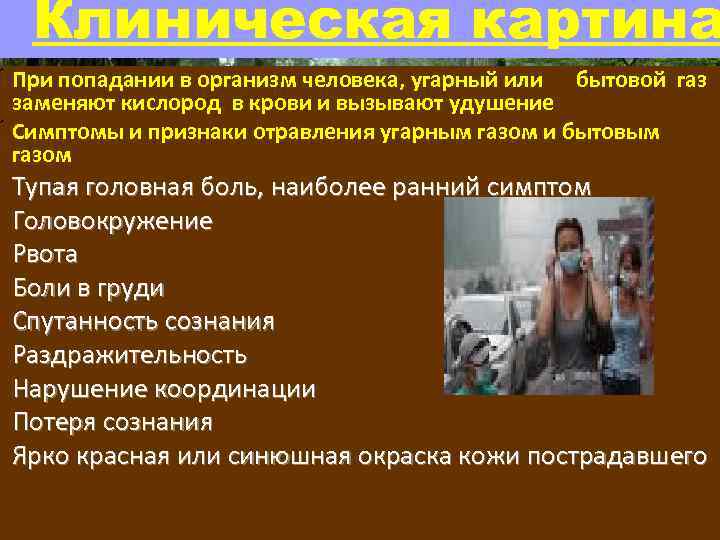 Клиническая картина

При попадании в организм человека, угарный или бытовой газ заменяют кислород в крови и вызывают удушение

Симптомы и признаки отравления угарным газом и бытовым газом

Тупая головная боль, наиболее ранний симптом
Головокружение
Рвота
Боли в груди
Спутанность сознания
Раздражительность
Нарушение координации
Потеря сознания
Ярко красная или синюшная окраска кожи пострадавшего